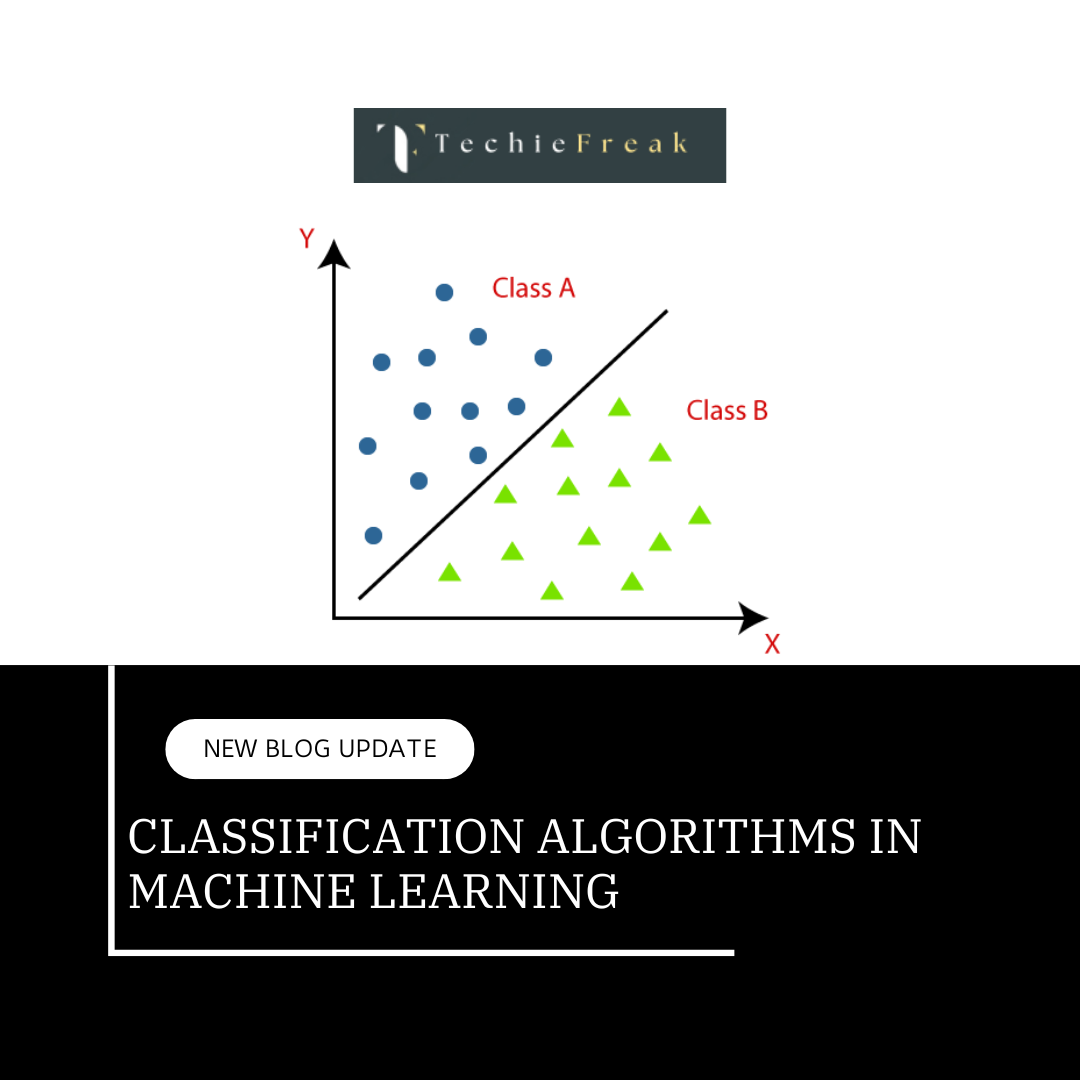 TechieFreak

Y

Class A

Class B

X

NEW BLOG UPDATE

CLASSIFICATION ALGORITHMS IN MACHINE LEARNING